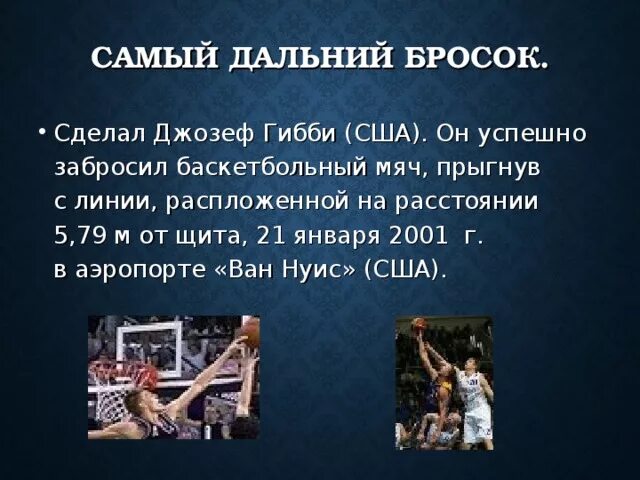 САМЫЙ ДАЛЬНИЙ БРОСОК.

• Сделал Джозеф Гибби (США). Он успешно забросил баскетбольный мяч, прыгнув с линии, распложенной на расстоянии 5,79 м от щита, 21 января 2001 г. в аэропорте «Ван Нуис» (США).